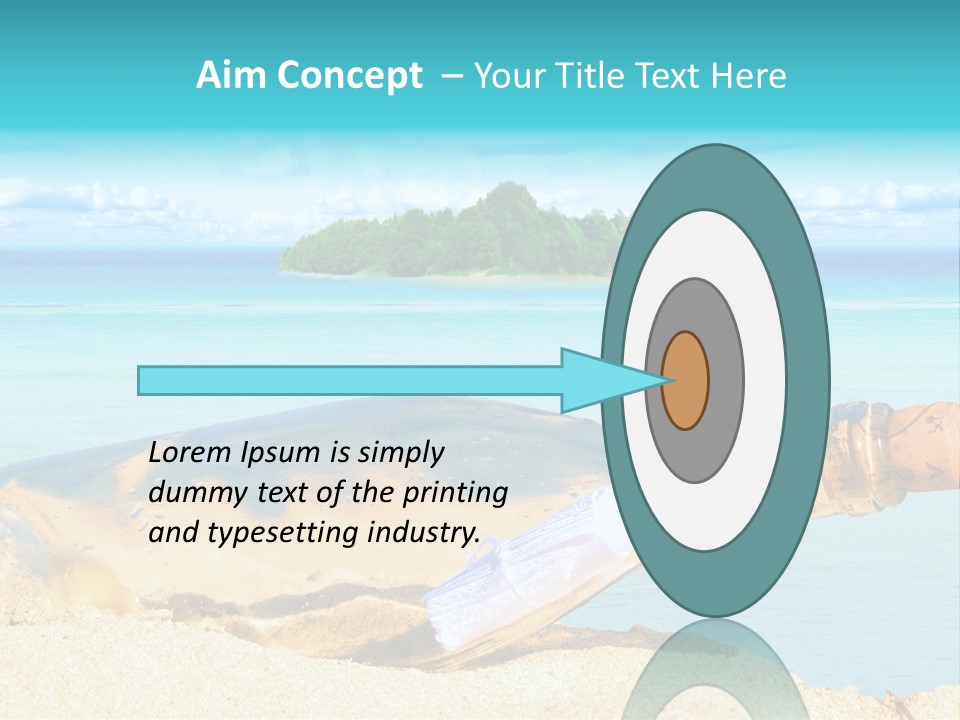 Aim Concept – Your Title Text Here

Lorem Ipsum is simply dummy text of the printing and typesetting industry.